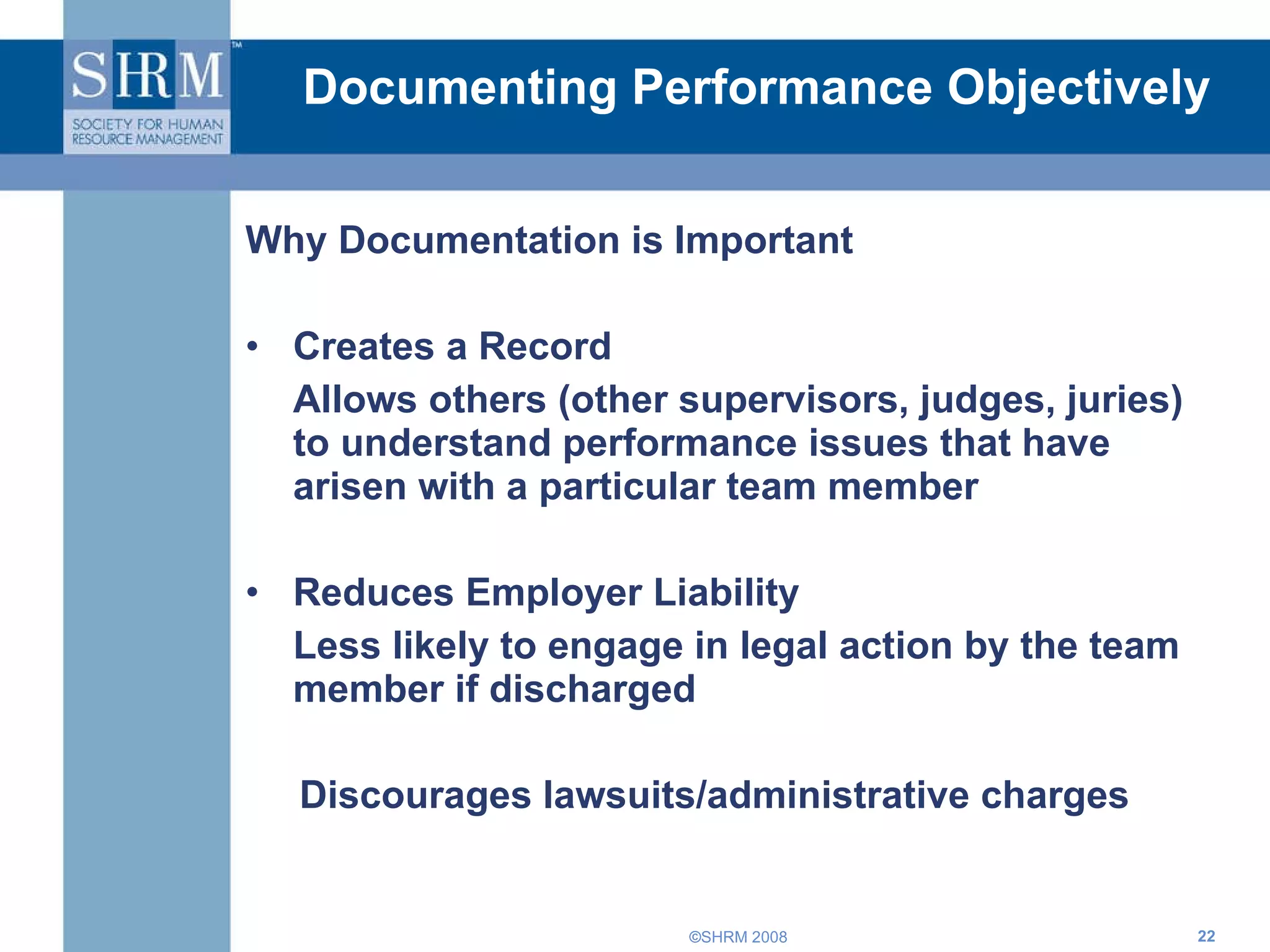 SHRM™
SOCIETY FOR HUMAN RESOURCE MANAGEMENT

Documenting Performance Objectively

Why Documentation is Important

• Creates a Record

Allows others (other supervisors, judges, juries) to understand performance issues that have arisen with a particular team member

• Reduces Employer Liability

Less likely to engage in legal action by the team member if discharged

Discourages lawsuits/administrative charges

©SHRM 2008

22